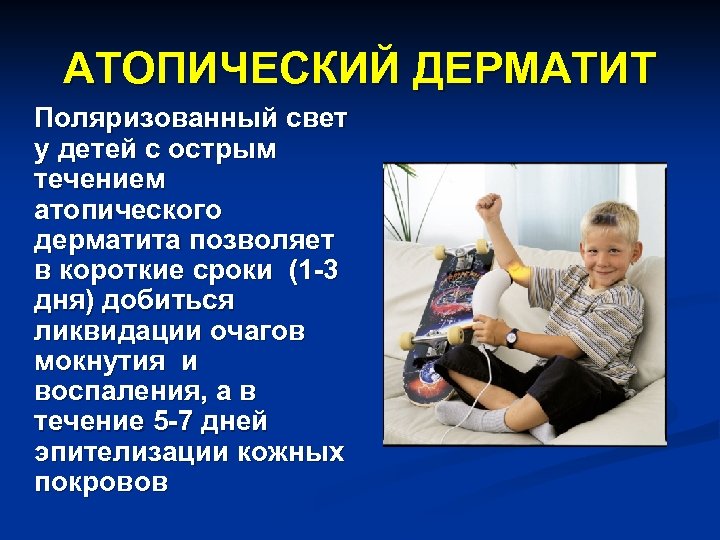 АТОПИЧЕСКИЙ ДЕРМАТИТ

Поляризованный свет у детей с острым течением атопического дерматита позволяет в короткие сроки (1-3 дня) добиться ликвидации очагов мокнутия и воспаления, а в течение 5-7 дней эпителизации кожных покровов